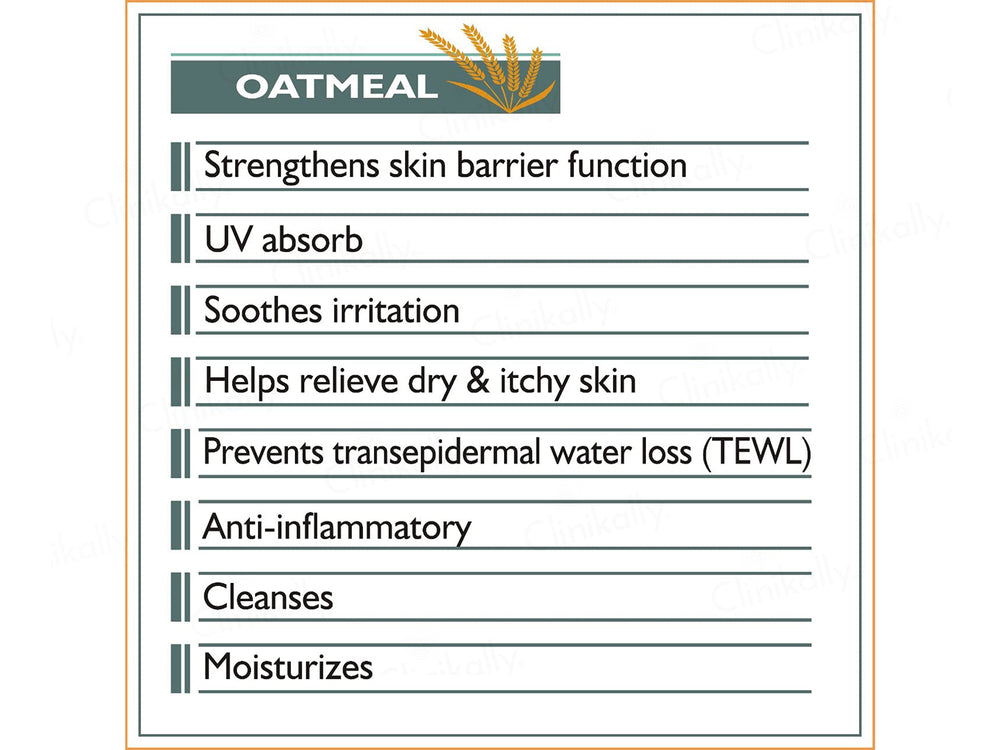 OATMEAL

Strengthens skin barrier function

UV absorb

Soothes irritation

Helps relieve dry & itchy skin

Prevents transepidermal water loss (TEWL)

Anti-inflammatory

Cleanses

Moisturizes

Clinikally